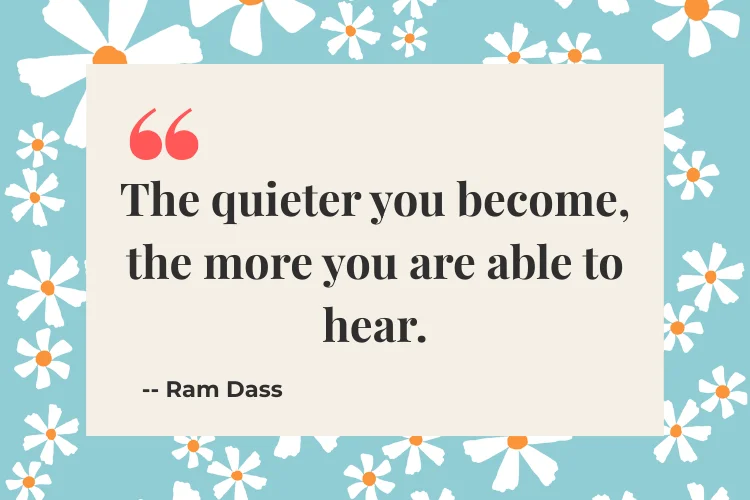 “
The quieter you become, the more you are able to hear.

-- Ram Dass